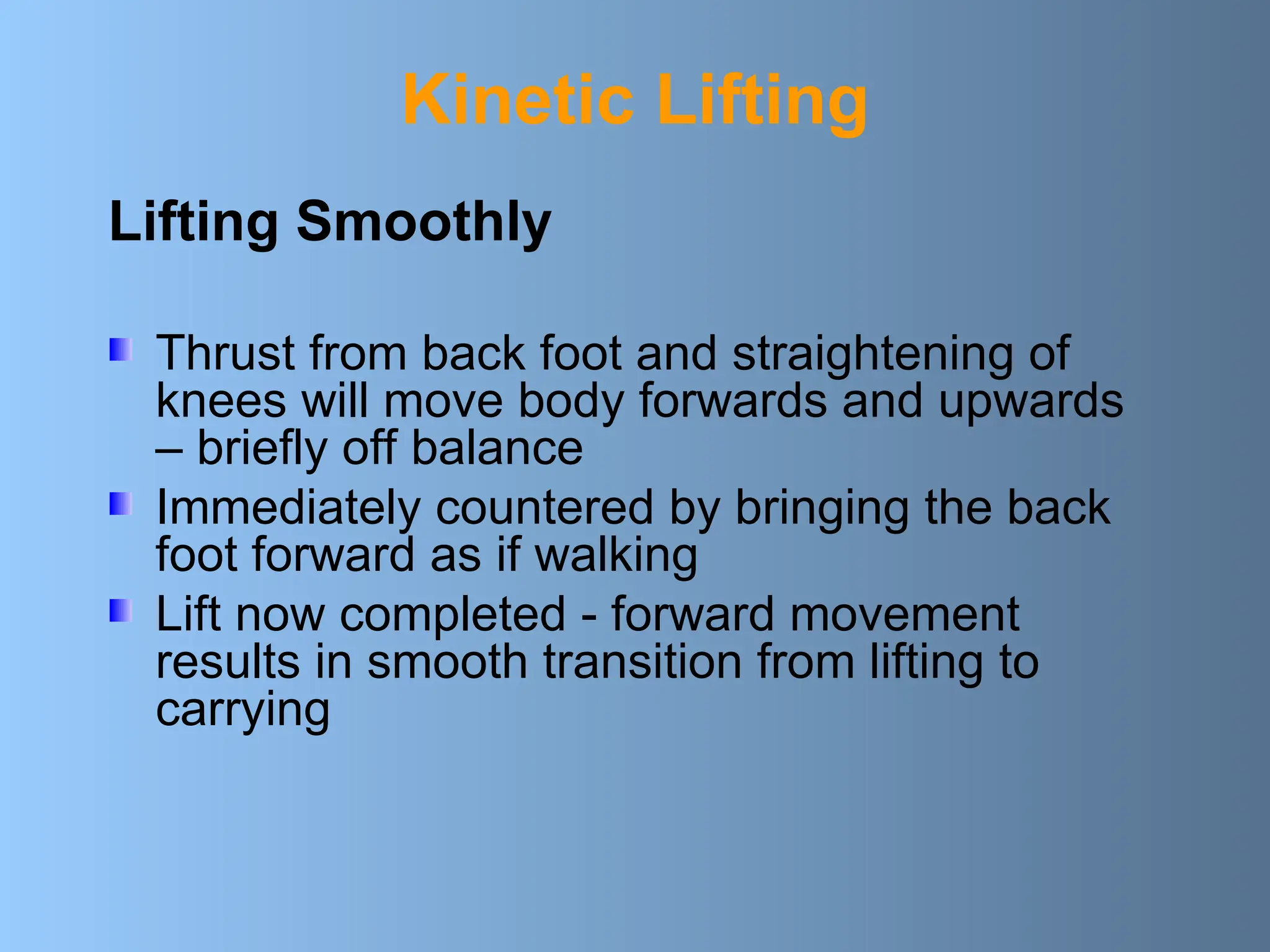 Kinetic Lifting

Lifting Smoothly

- Thrust from back foot and straightening of knees will move body forwards and upwards – briefly off balance
- Immediately countered by bringing the back foot forward as if walking
- Lift now completed - forward movement results in smooth transition from lifting to carrying